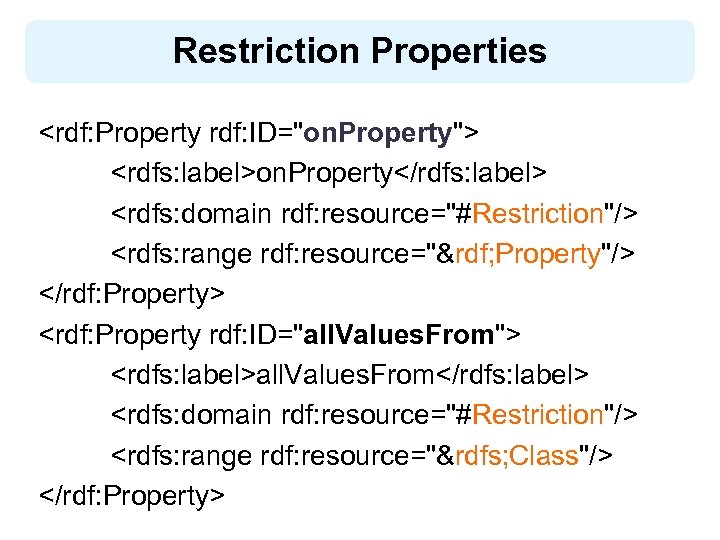 Restriction Properties

<rdf:Property rdf:ID="onProperty">
<rdfs:label>onProperty</rdfs:label>
<rdfs:domain rdf:resource="#Restriction"/>
<rdfs:range rdf:resource="&rdf;Property"/>
</rdf:Property>
<rdf:Property rdf:ID="allValuesFrom">
<rdfs:label>allValuesFrom</rdfs:label>
<rdfs:domain rdf:resource="#Restriction"/>
<rdfs:range rdf:resource="&rdfs;Class"/>
</rdf:Property>